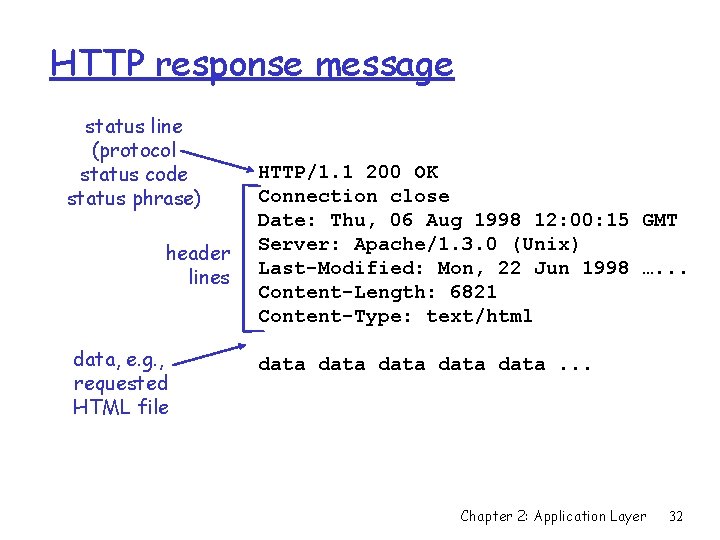 HTTP response message

status line (protocol status code status phrase)

header lines

data, e.g., requested HTML file

HTTP/1.1 200 OK
Connection close
Date: Thu, 06 Aug 1998 12:00:15 GMT
Server: Apache/1.3.0 (Unix)
Last-Modified: Mon, 22 Jun 1998 …...
Content-Length: 6821
Content-Type: text/html

data data data data data ...

Chapter 2: Application Layer 32